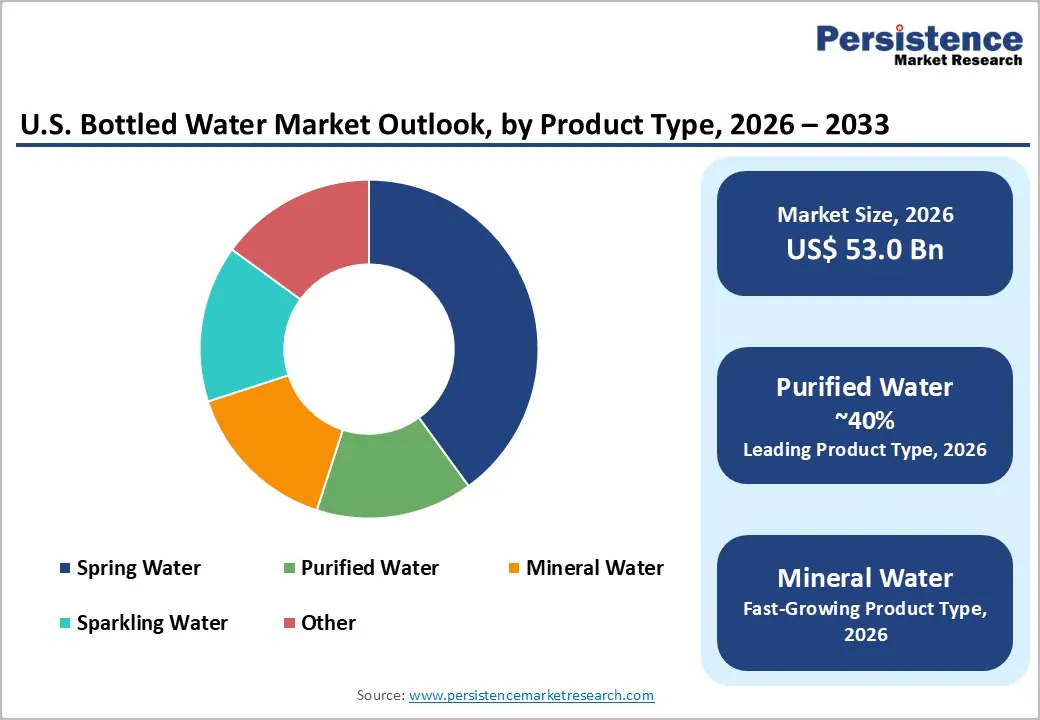 Persistence
Market Research

U.S. Bottled Water Market Outlook, by Product Type, 2026 – 2033

Spring Water
Purified Water
Mineral Water
Sparkling Water
Other

Market Size, 2026
US$ 53.0 Bn

Purified Water
~40%
Leading Product Type, 2026

Mineral Water
Fast-Growing Product Type, 2026

Source: www.persistencemarketresearch.com